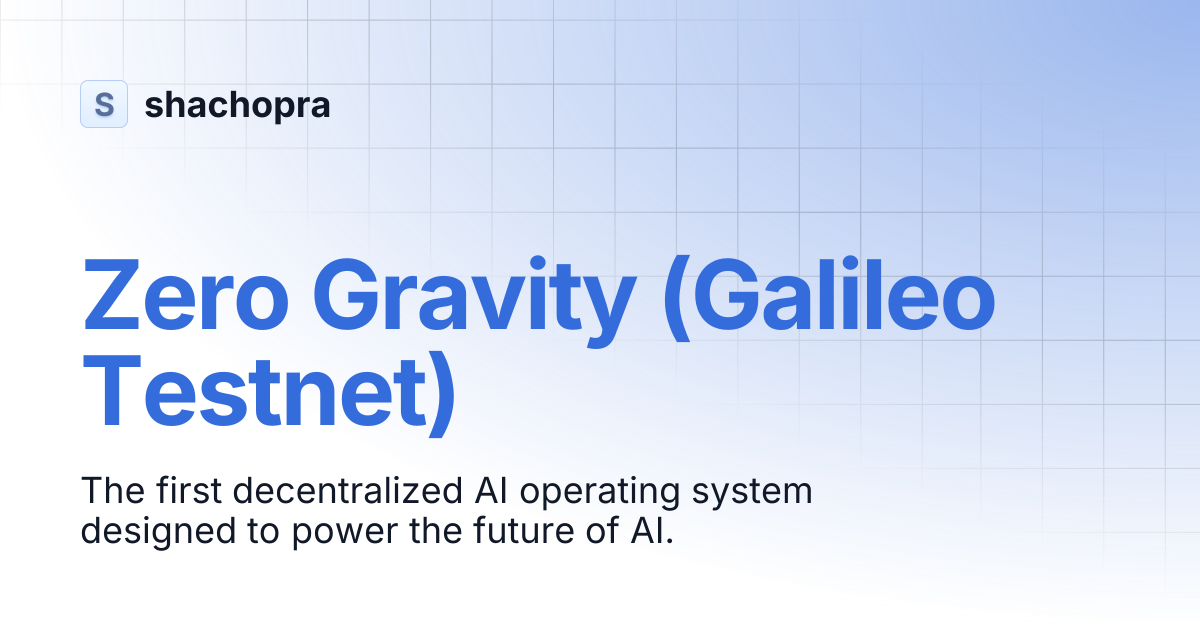 S shachopra

Zero Gravity (Galileo Testnet)

The first decentralized AI operating system designed to power the future of AI.